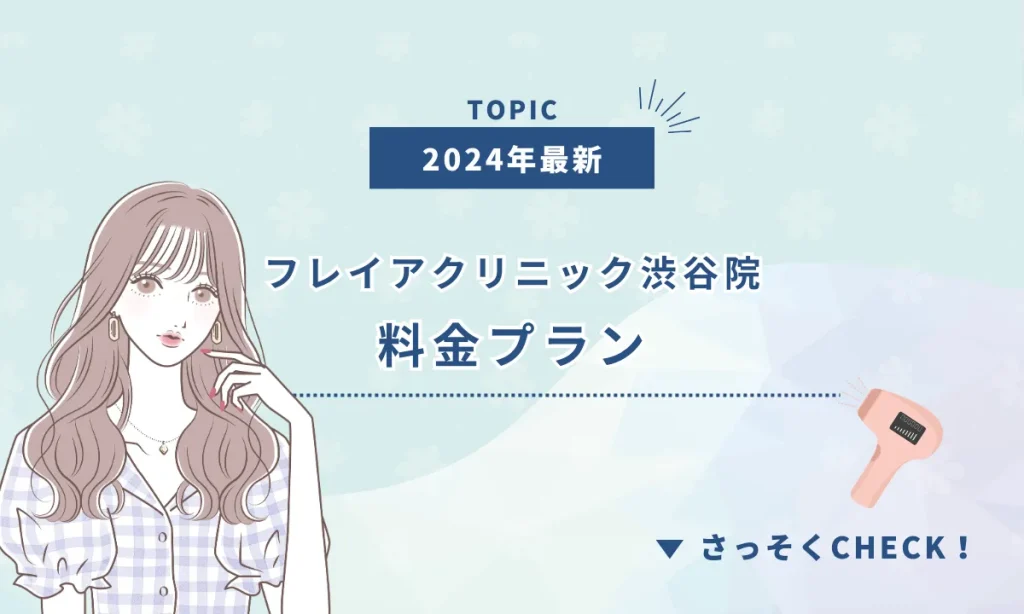 TOPIC
2024年最新

フレイアクリニック渋谷院
料金プラン

▼ さっそくCHECK！